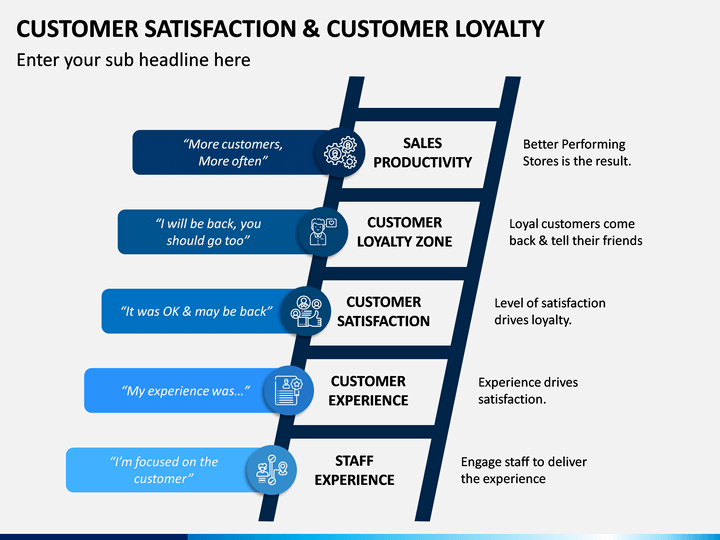 CUSTOMER SATISFACTION & CUSTOMER LOYALTY

Enter your sub headline here

"More customers, More often"

SALES PRODUCTIVITY

Better Performing Stores is the result.

"I will be back, you should go too"

CUSTOMER LOYALTY ZONE

Loyal customers come back & tell their friends

"It was OK & may be back"

CUSTOMER SATISFACTION

Level of satisfaction drives loyalty.

"My experience was..."

CUSTOMER EXPERIENCE

Experience drives satisfaction.

"I'm focused on the customer"

STAFF EXPERIENCE

Engage staff to deliver the experience